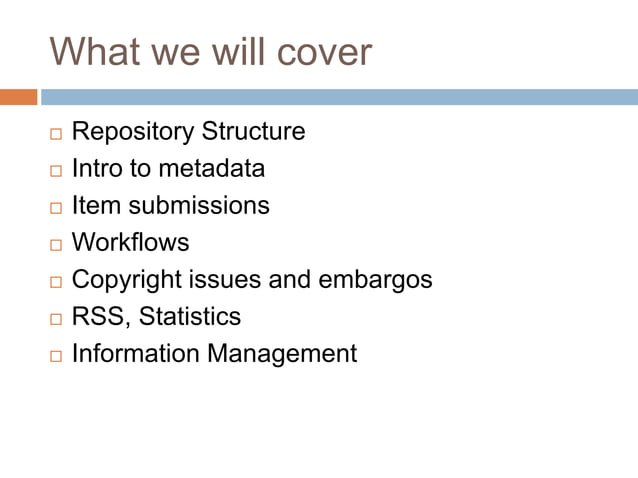 What we will cover

- Repository Structure
- Intro to metadata
- Item submissions
- Workflows
- Copyright issues and embargos
- RSS, Statistics
- Information Management